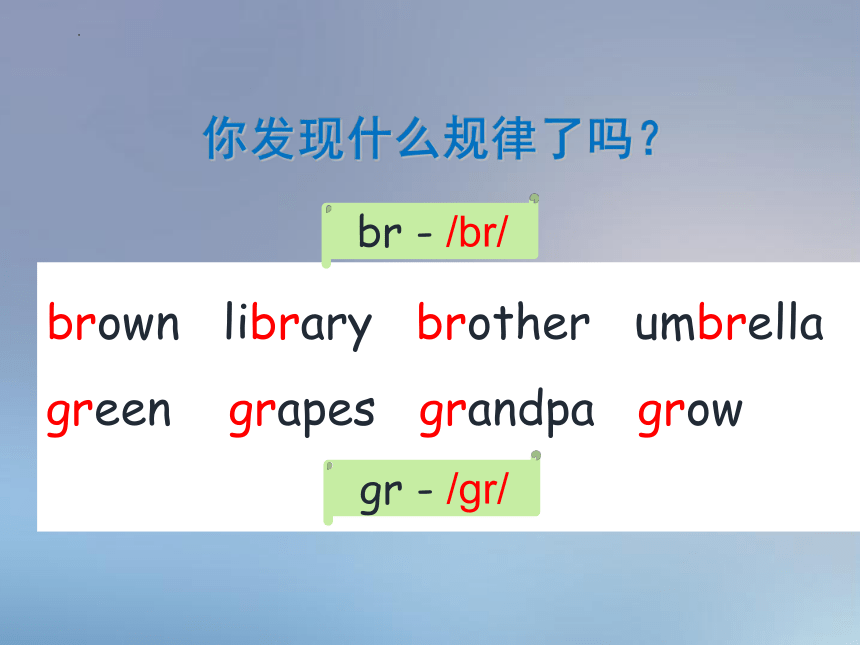 你发现什么规律了吗？

br - /br/

brown library brother umbrella

green grapes grandpa grow

gr - /gr/